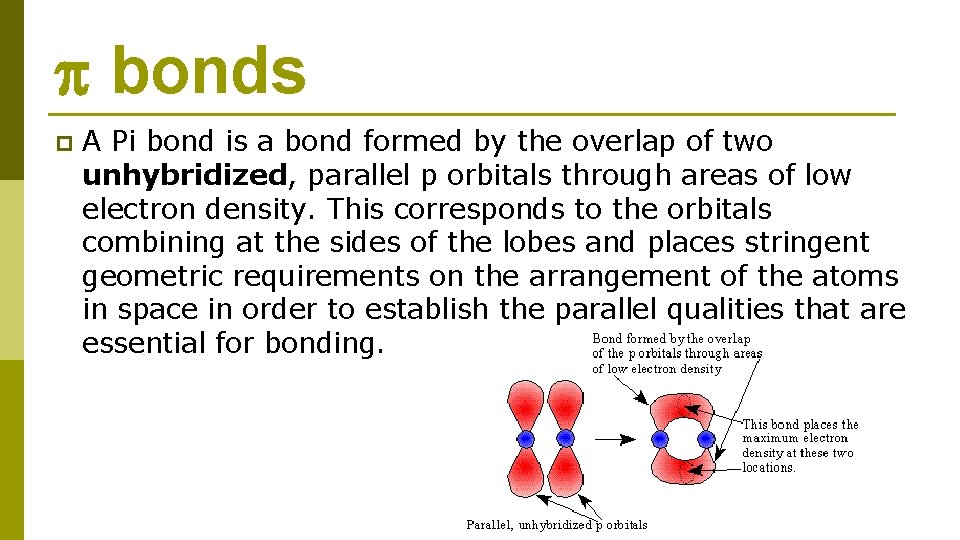 $\pi$ bonds

A Pi bond is a bond formed by the overlap of two **unhybridized**, parallel p orbitals through areas of low electron density. This corresponds to the orbitals combining at the sides of the lobes and places stringent geometric requirements on the arrangement of the atoms in space in order to establish the parallel qualities that are essential for bonding.

Bond formed by the overlap of the p orbitals through areas of low electron density

This bond places the maximum electron density at these two locations.

Parallel, unhybridized p orbitals